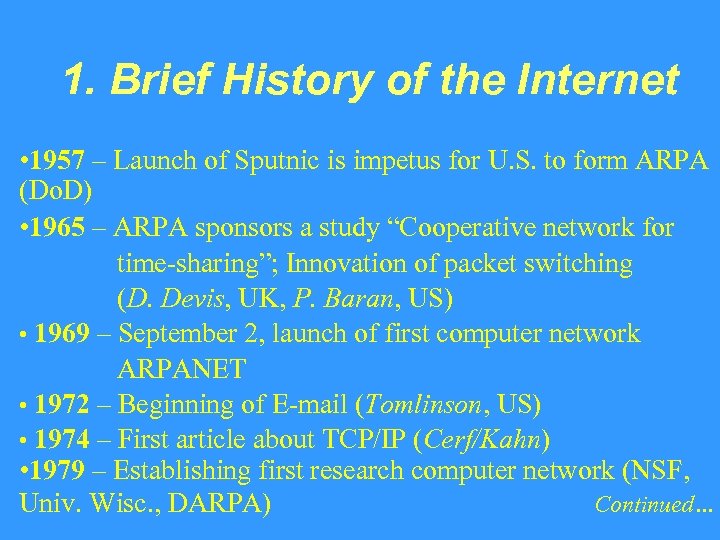 1. Brief History of the Internet

•1957 – Launch of Sputnic is impetus for U.S. to form ARPA (DoD)

•1965 – ARPA sponsors a study “Cooperative network for time-sharing”; Innovation of packet switching (D. Devis, UK, P. Baran, US)

• 1969 – September 2, launch of first computer network ARPANET

• 1972 – Beginning of E-mail (Tomlinson, US)

• 1974 – First article about TCP/IP (Cerf/Kahn)

•1979 – Establishing first research computer network (NSF, Univ. Wisc., DARPA)

Continued…